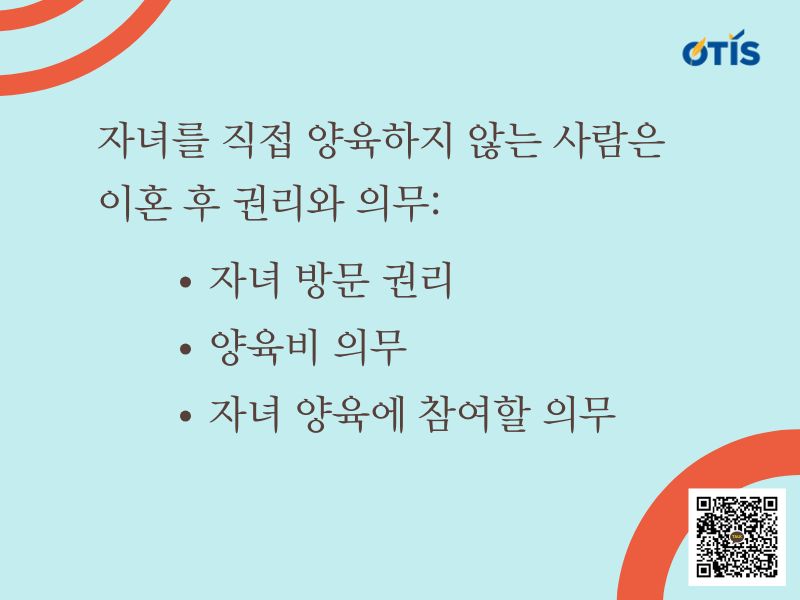 OTIS

자녀를 직접 양육하지 않는 사람은 이혼 후 권리와 의무:

• 자녀 방문 권리
• 양육비 의무
• 자녀 양육에 참여할 의무